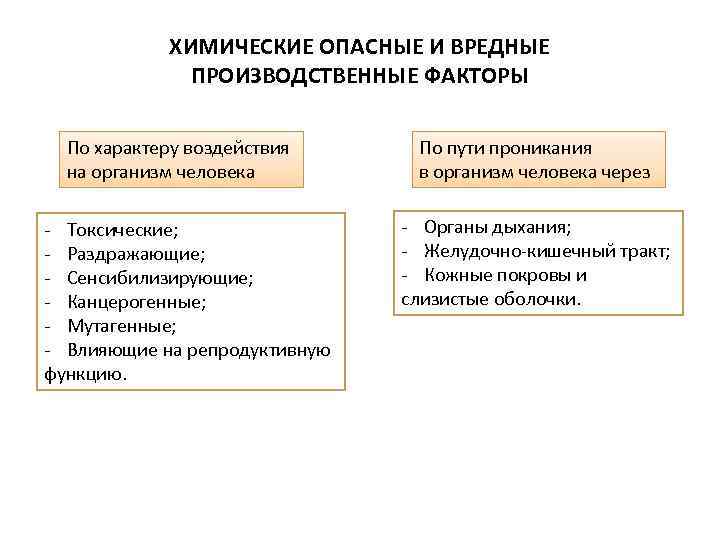 ХИМИЧЕСКИЕ ОПАСНЫЕ И ВРЕДНЫЕ ПРОИЗВОДСТВЕННЫЕ ФАКТОРЫ

По характеру воздействия на организм человека

- Токсические;
- Раздражающие;
- Сенсибилизирующие;
- Канцерогенные;
- Мутагенные;
- Влияющие на репродуктивную функцию.

По пути проникания в организм человека через

- Органы дыхания;
- Желудочно-кишечный тракт;
- Кожные покровы и слизистые оболочки.